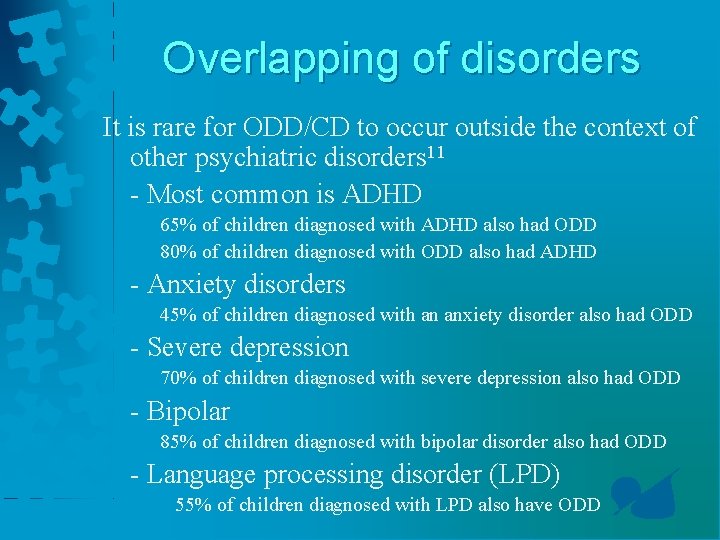 Overlapping of disorders

It is rare for ODD/CD to occur outside the context of other psychiatric disorders$^{11}$

- Most common is ADHD

65% of children diagnosed with ADHD also had ODD

80% of children diagnosed with ODD also had ADHD

- Anxiety disorders

45% of children diagnosed with an anxiety disorder also had ODD

- Severe depression

70% of children diagnosed with severe depression also had ODD

- Bipolar

85% of children diagnosed with bipolar disorder also had ODD

- Language processing disorder (LPD)

55% of children diagnosed with LPD also have ODD